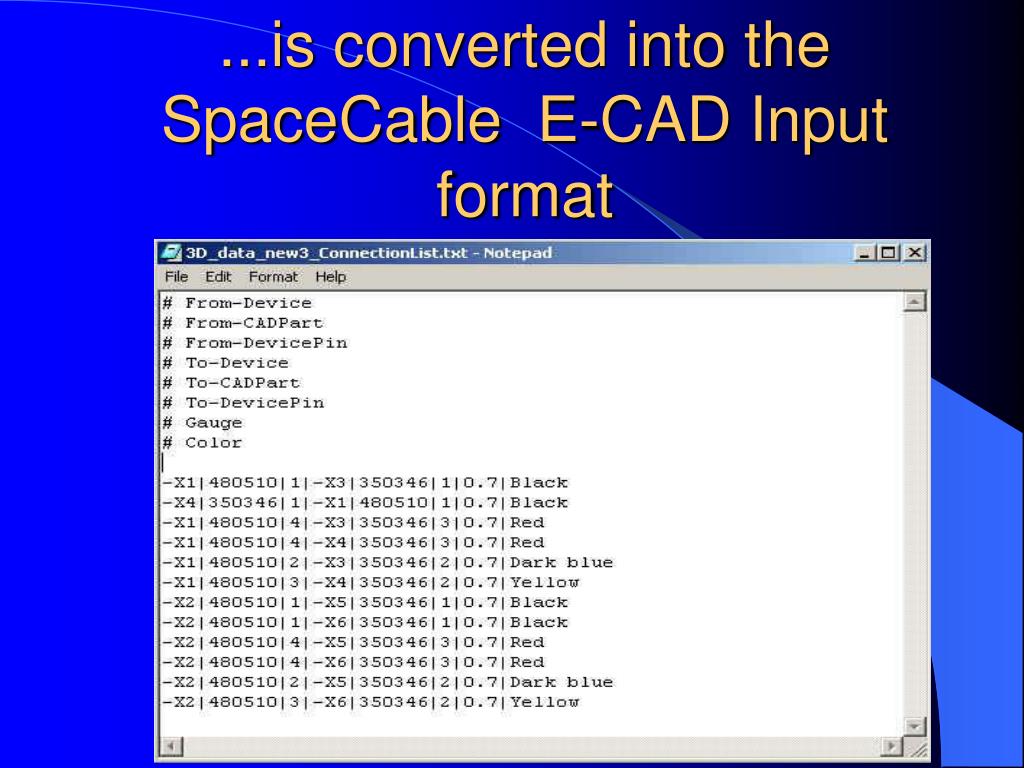 ...is converted into the SpaceCable E-CAD Input format

3D_data_new3_ConnectionList.txt - Notepad

File Edit Format Help

# From-Device
# From-CADPart
# From-DevicePin
# To-Device
# To-CADPart
# To-DevicePin
# Gauge
# Color

-X1|480510|1|-X3|350346|1|0.7|Black
-X4|350346|1|-X1|480510|1|0.7|Black
-X1|480510|4|-X3|350346|3|0.7|Red
-X1|480510|4|-X4|350346|3|0.7|Red
-X1|480510|2|-X3|350346|2|0.7|Dark blue
-X1|480510|3|-X4|350346|2|0.7|Yellow
-X2|480510|1|-X5|350346|1|0.7|Black
-X2|480510|1|-X6|350346|1|0.7|Black
-X2|480510|4|-X5|350346|3|0.7|Red
-X2|480510|4|-X6|350346|3|0.7|Red
-X2|480510|2|-X5|350346|2|0.7|Dark blue
-X2|480510|3|-X6|350346|2|0.7|Yellow